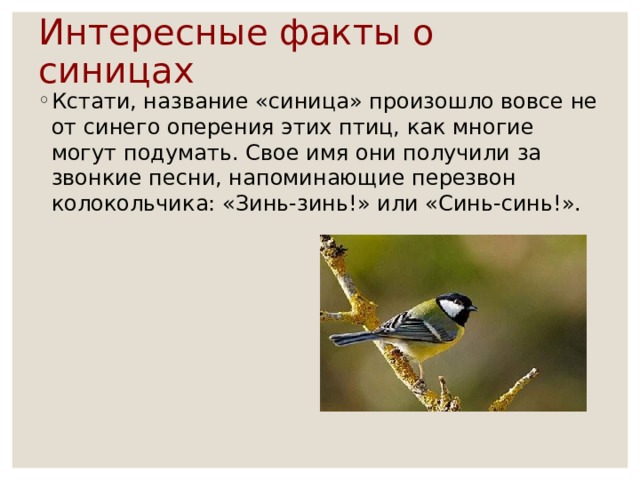 Интересные факты о синицах

◦ Кстати, название «синица» произошло вовсе не от синего оперения этих птиц, как многие могут подумать. Свое имя они получили за звонкие песни, напоминающие перезвон колокольчика: «Зинь-зинь!» или «Синь-синь!».